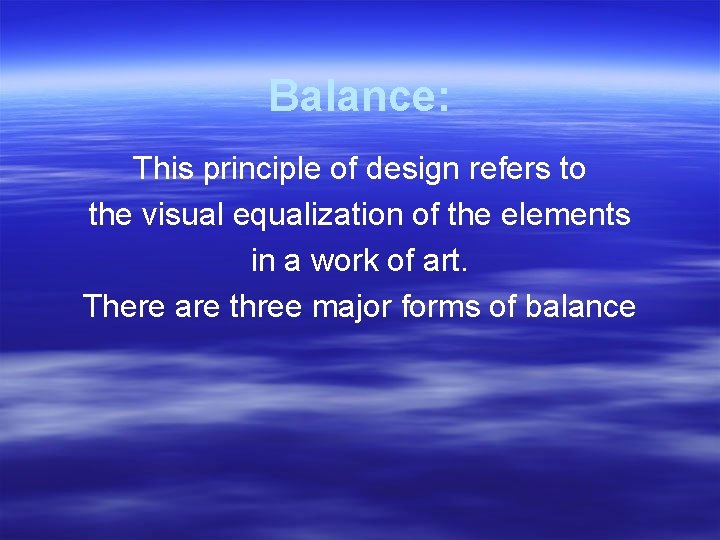 Balance:

This principle of design refers to the visual equalization of the elements in a work of art.
There are three major forms of balance